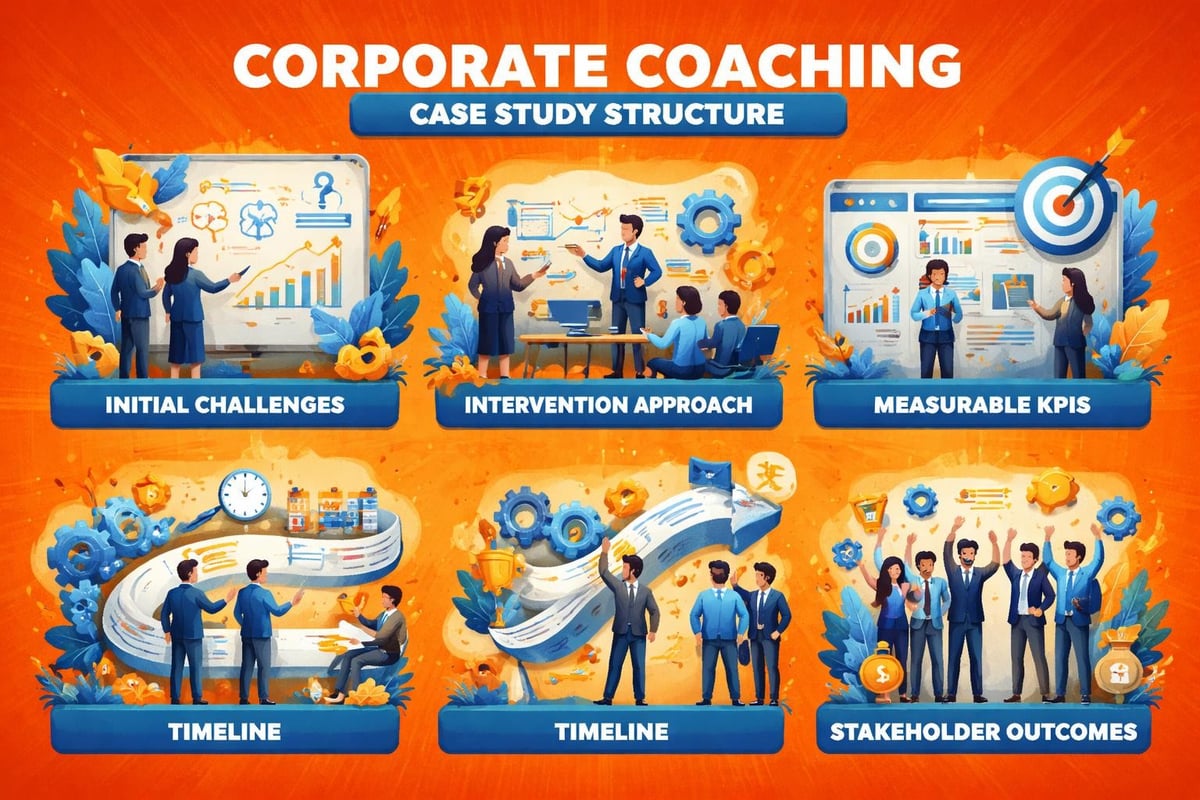 CORPORATE COACHING

CASE STUDY STRUCTURE

INITIAL CHALLENGES

INTERVENTION APPROACH

MEASURABLE KPIS

TIMELINE

TIMELINE

STAKEHOLDER OUTCOMES